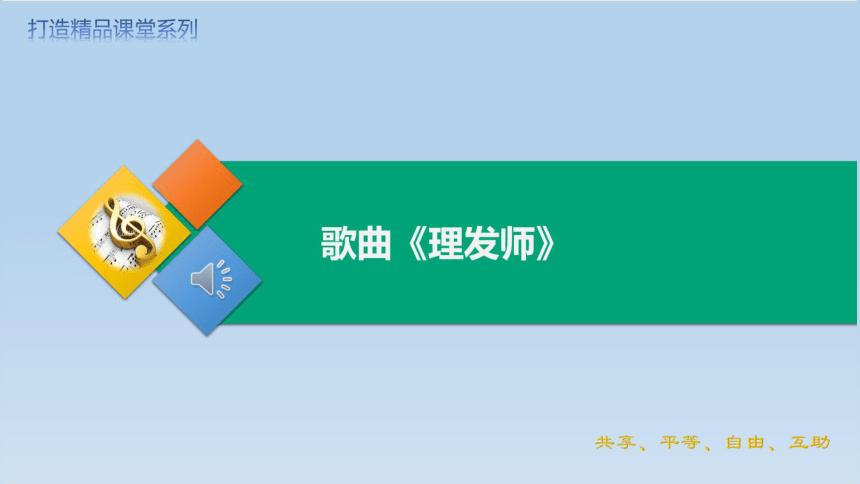 打造精品课堂系列

歌曲《理发师》

共享、平等、自由、互助